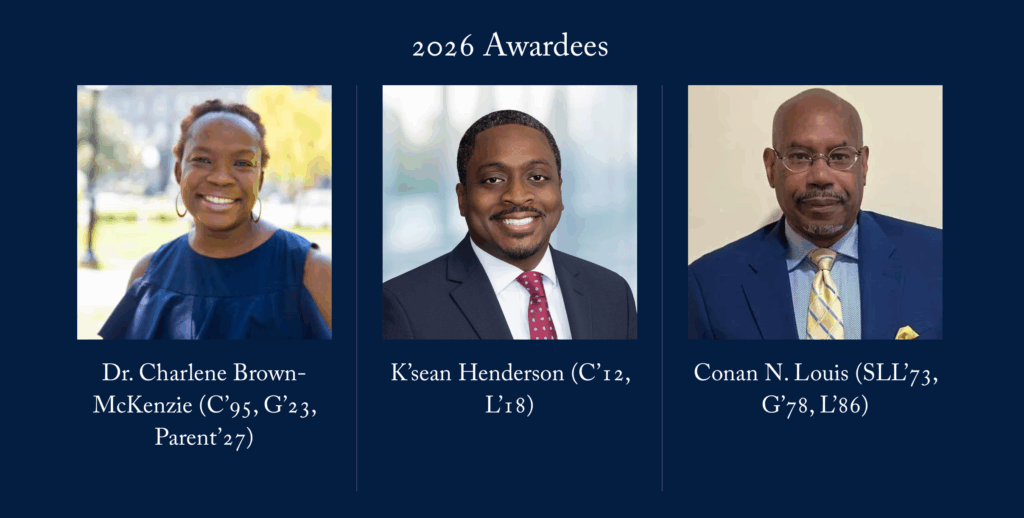 2026 Awardees

Dr. Charlene Brown-McKenzie (C'95, G'23, Parent'27)

K'sean Henderson (C'12, L'18)

Conan N. Louis (SLL'73, G'78, L'86)